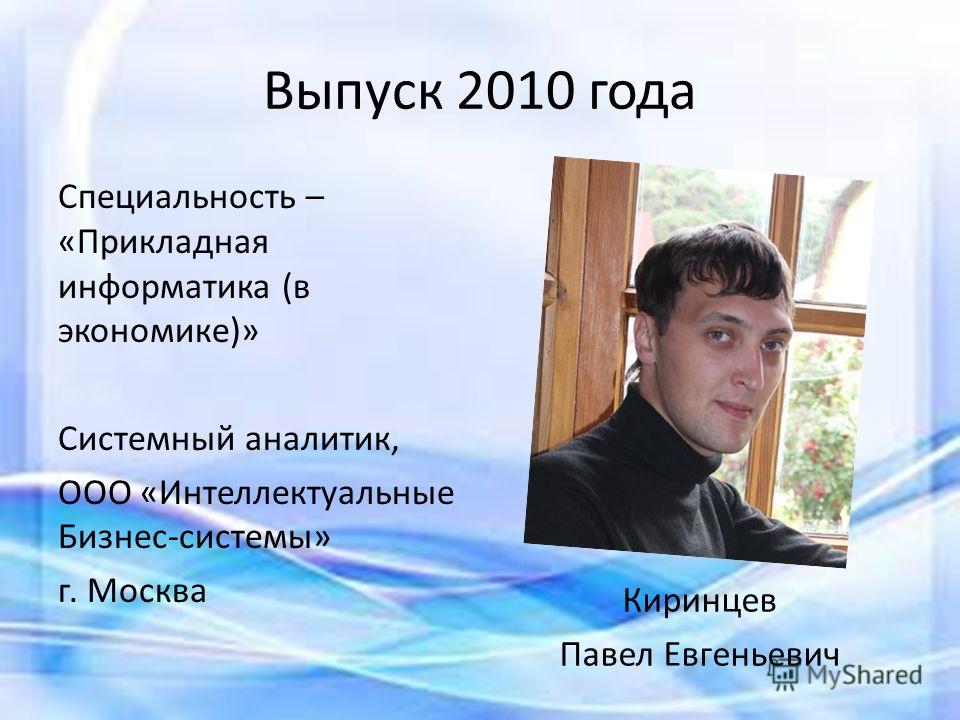 Выпуск 2010 года

Специальность – «Прикладная информатика (в экономике)»

Системный аналитик,

ООО «Интеллектуальные Бизнес-системы»

г. Москва

Киринцев

Павел Евгеньевич

MyShared